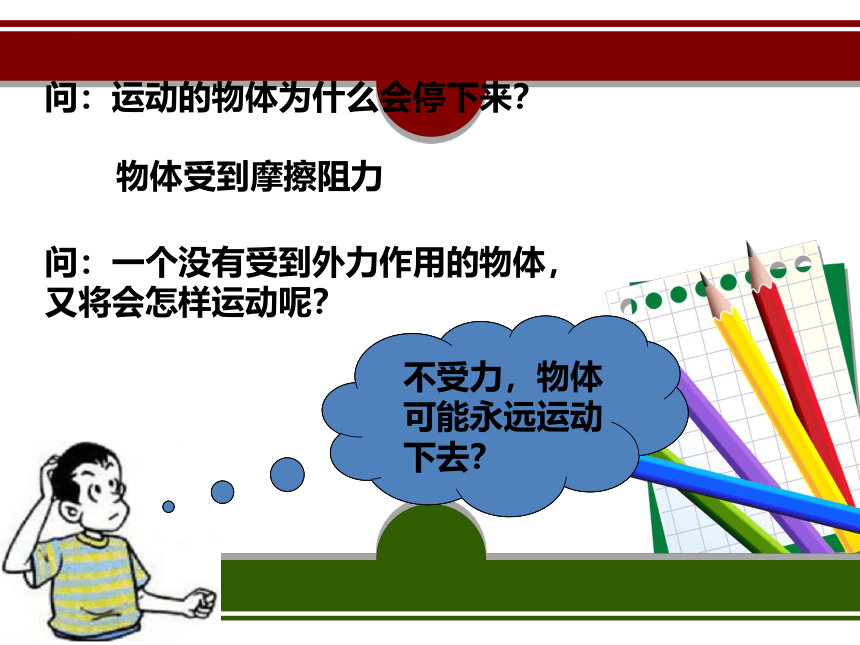 问：运动的物体为什么会停下来?

物体受到摩擦阻力

问：一个没有受到外力作用的物体，又将会怎样运动呢?

不受力，物体可能永远运动下去?